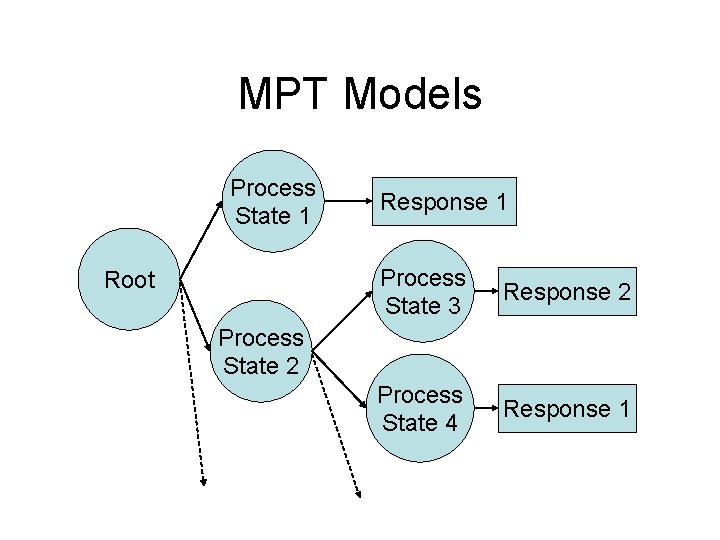 MPT Models

Root

Process State 1

Response 1

Process State 2

Process State 3

Response 2

Process State 4

Response 1